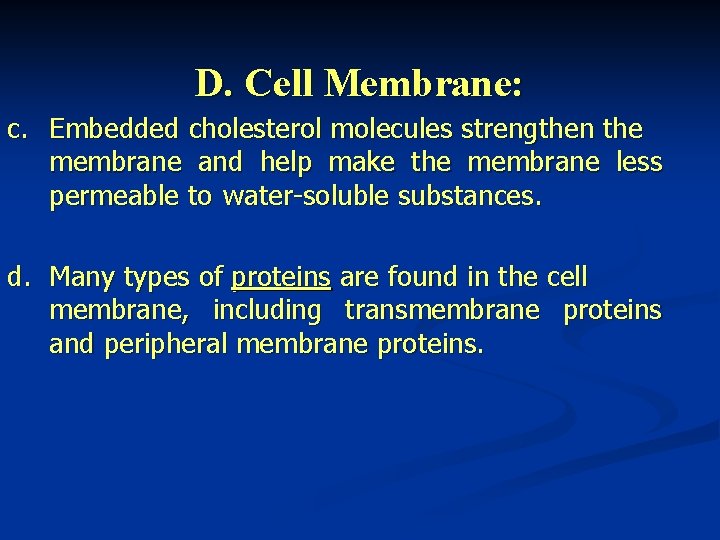 D. Cell Membrane:

c. Embedded cholesterol molecules strengthen the membrane and help make the membrane less permeable to water-soluble substances.

d. Many types of proteins are found in the cell membrane, including transmembrane proteins and peripheral membrane proteins.